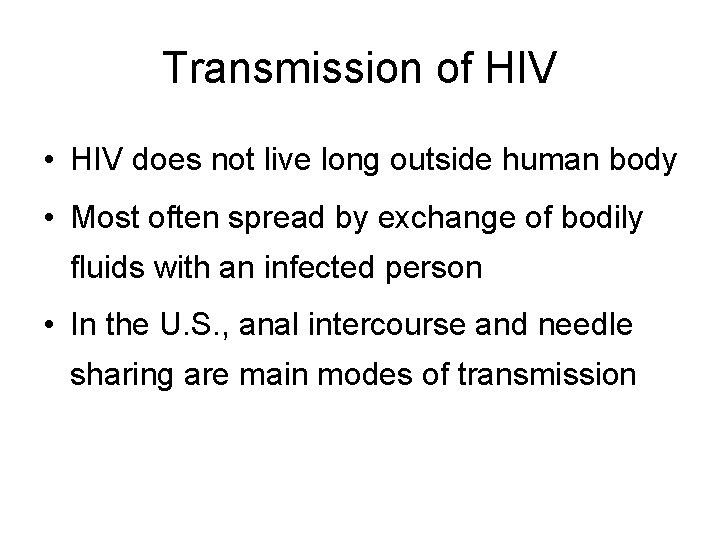 Transmission of HIV

• HIV does not live long outside human body
• Most often spread by exchange of bodily fluids with an infected person
• In the U.S., anal intercourse and needle sharing are main modes of transmission